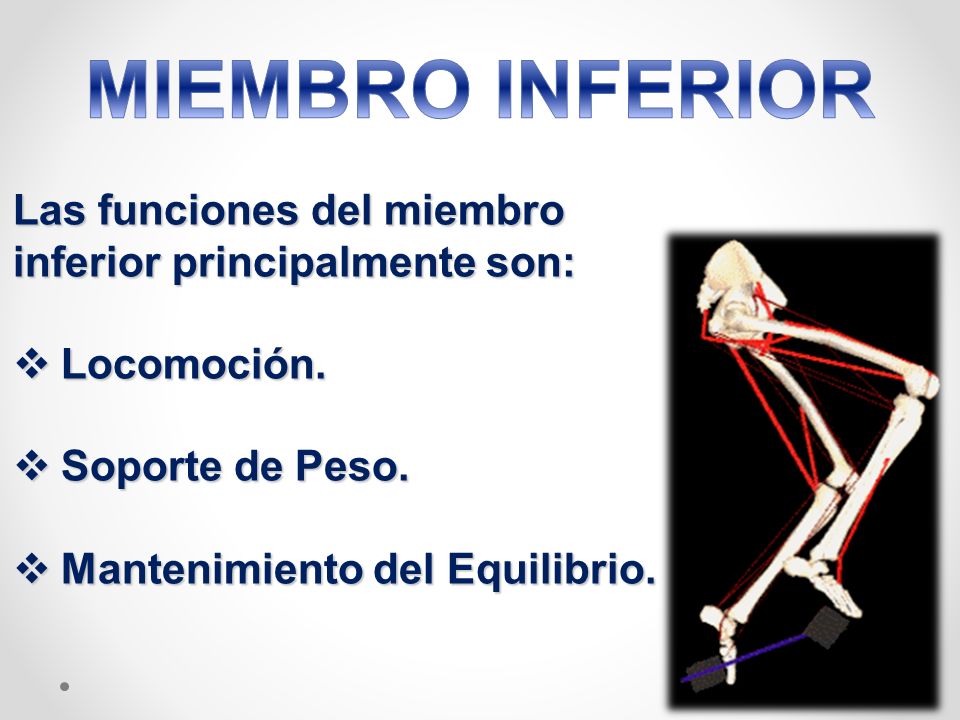 MIEMBRO INFERIOR

Las funciones del miembro inferior principalmente son:

❖ Locomoción.

❖ Soporte de Peso.

❖ Mantenimiento del Equilibrio.